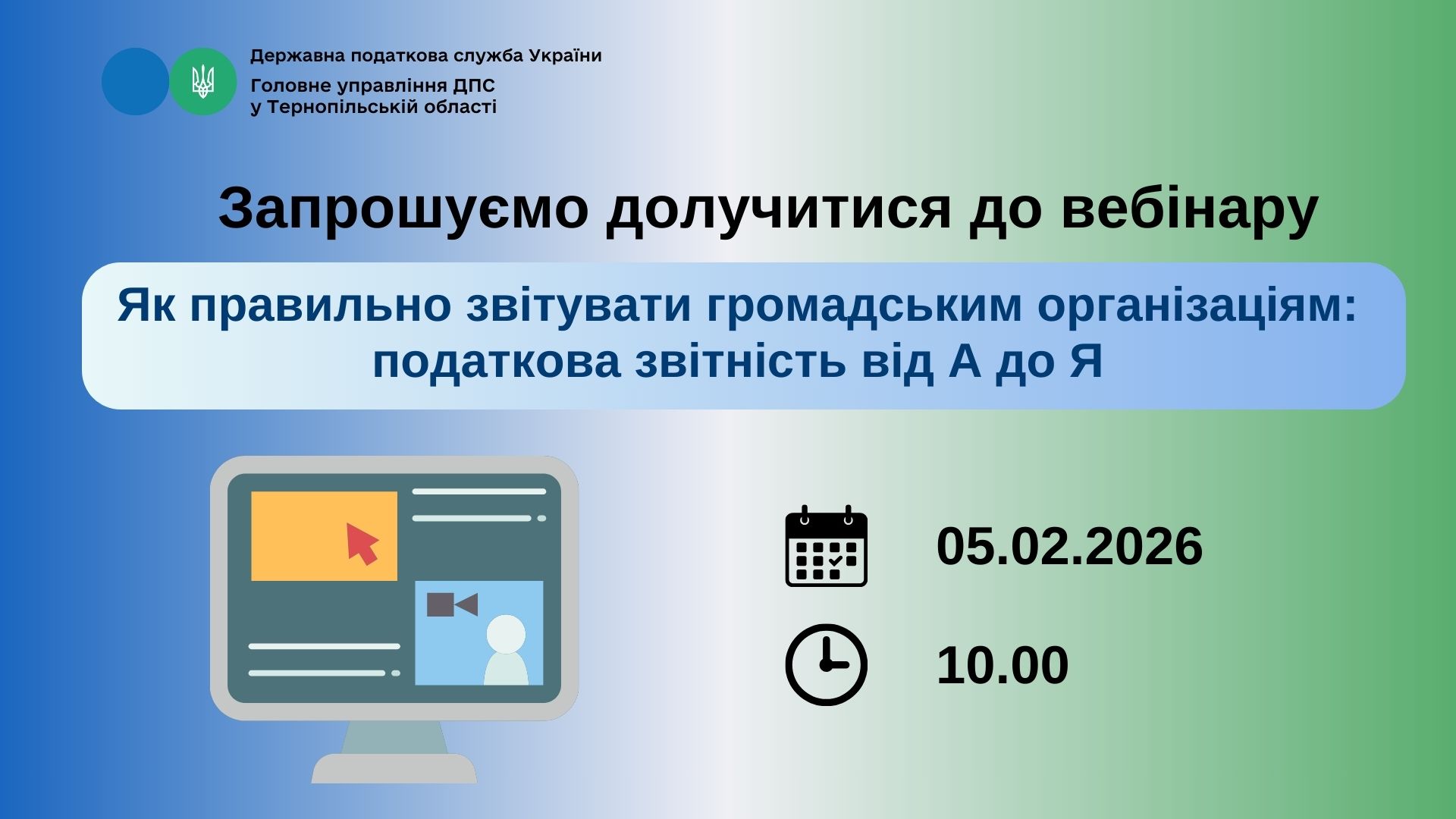 Державна податкова служба України
Головне управління ДПС
у Тернопільській області

Запрошуємо долучитися до вебінару

Як правильно звітувати громадським організаціям: податкова звітність від А до Я

05.02.2026

10.00